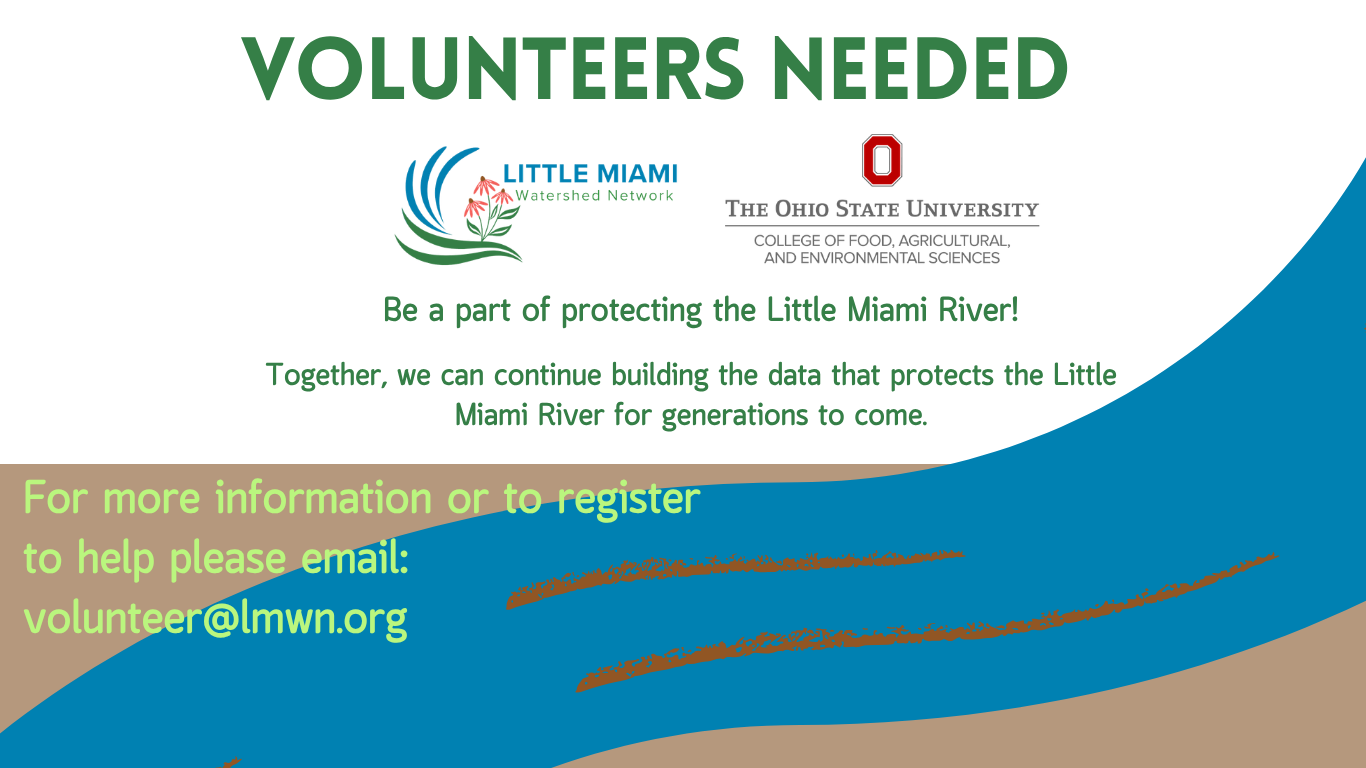 VOLUNTEERS NEEDED

LITTLE MIAMI
Watershed Network

O
THE OHIO STATE UNIVERSITY
COLLEGE OF FOOD, AGRICULTURAL, AND ENVIRONMENTAL SCIENCES

Be a part of protecting the Little Miami River!

Together, we can continue building the data that protects the Little Miami River for generations to come.

For more information or to register to help please email: volunteer@lmwn.org